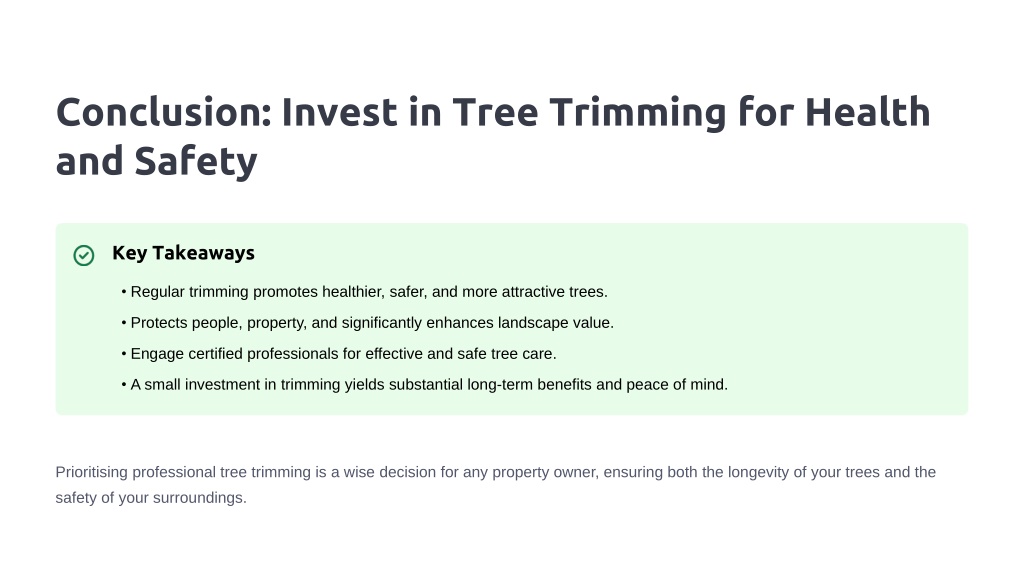 Conclusion: Invest in Tree Trimming for Health and Safety

Key Takeaways

• Regular trimming promotes healthier, safer, and more attractive trees.

• Protects people, property, and significantly enhances landscape value.

• Engage certified professionals for effective and safe tree care.

• A small investment in trimming yields substantial long-term benefits and peace of mind.

Prioritising professional tree trimming is a wise decision for any property owner, ensuring both the longevity of your trees and the safety of your surroundings.